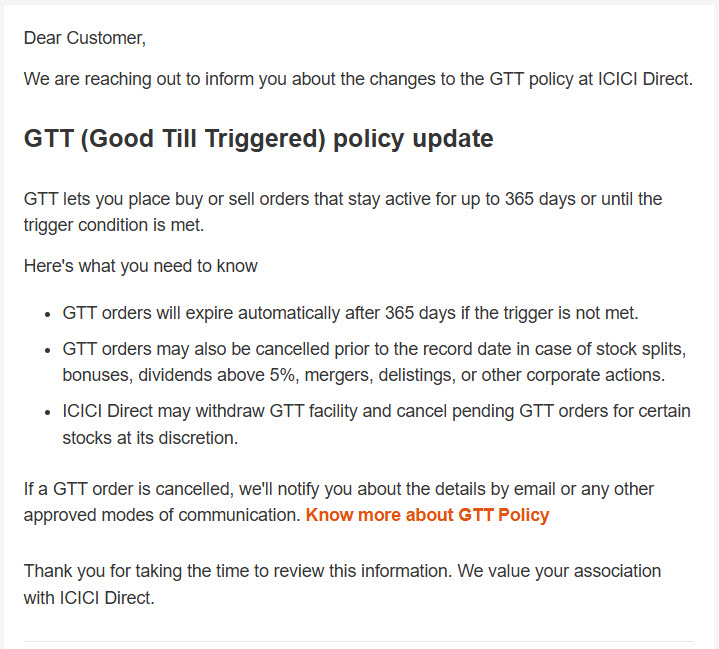 Dear Customer,

We are reaching out to inform you about the changes to the GTT policy at ICICI Direct.

GTT (Good Till Triggered) policy update

GTT lets you place buy or sell orders that stay active for up to 365 days or until the trigger condition is met.

Here's what you need to know

- GTT orders will expire automatically after 365 days if the trigger is not met.
- GTT orders may also be cancelled prior to the record date in case of stock splits, bonuses, dividends above 5%, mergers, delistings, or other corporate actions.
- ICICI Direct may withdraw GTT facility and cancel pending GTT orders for certain stocks at its discretion.

If a GTT order is cancelled, we'll notify you about the details by email or any other approved modes of communication. Know more about GTT Policy

Thank you for taking the time to review this information. We value your association with ICICI Direct.